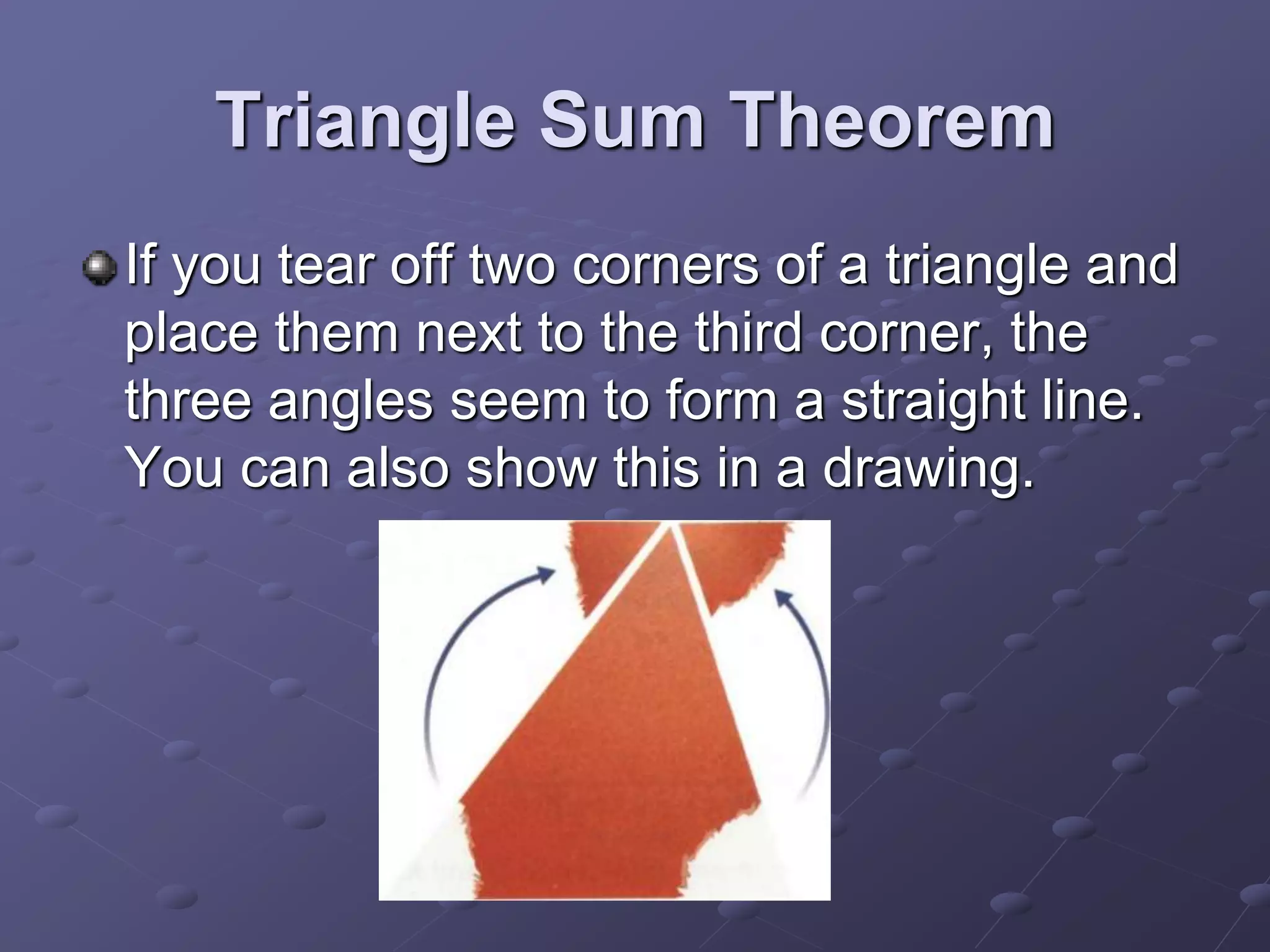 Triangle Sum Theorem

If you tear off two corners of a triangle and place them next to the third corner, the three angles seem to form a straight line. You can also show this in a drawing.